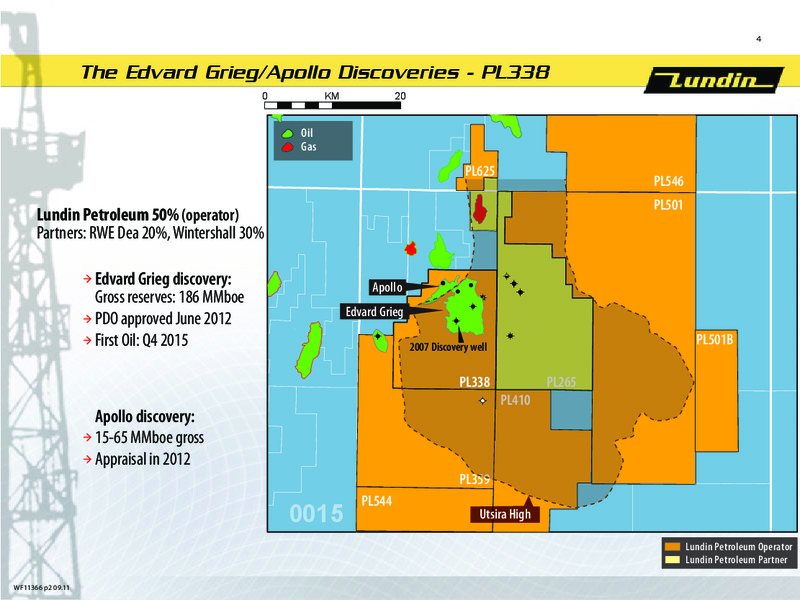 4

The Edvard Grieg/Apollo Discoveries - PL338

Lundin

Lundin Petroleum 50% (operator)
Partners: RWE Dea 20%, Wintershall 30%

→ Edvard Grieg discovery:
Gross reserves: 186 MMboe
→ PDO approved June 2012
→ First Oil: Q4 2015

Apollo discovery:
→ 15-65 MMboe gross
→ Appraisal in 2012

0 KM 20

Oil
Gas

PL625
PL546
PL501
Apollo
Edvard Grieg
2007 Discovery well
PL501B
PL338
PL265
PL410
PL359
PL544
0015
Utsira High

Lundin Petroleum Operator
Lundin Petroleum Partner

WF11366 p2 09.11